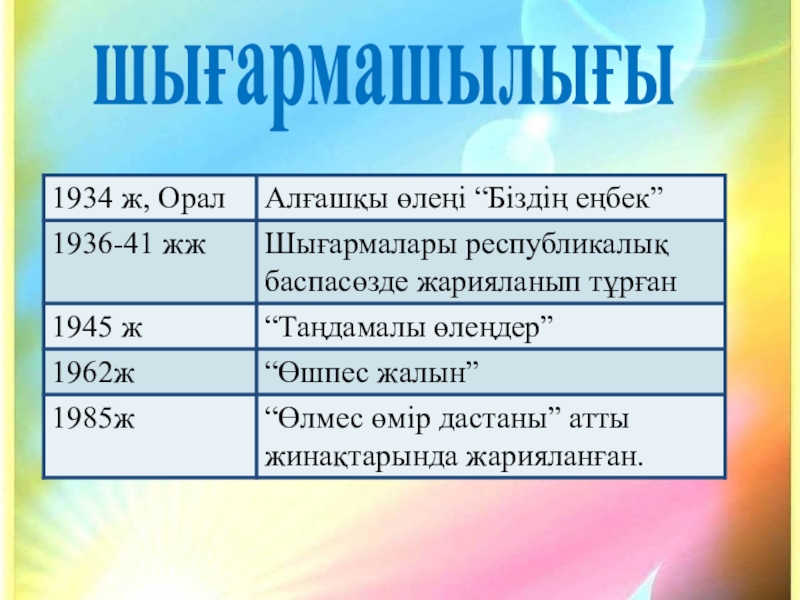 шығармашылығы

| 1934 ж, Орал | Алғашқы өлеңі “Біздің еңбек” |
|---|---|
| 1936-41 жж | Шығармалары республикалық баспасөзде жарияланып тұрған |
| 1945 ж | “Таңдамалы өлеңдер” |
| 1962ж | “Өшпес жалын” |
| 1985ж | “Өлмес өмір дастаны” атты жинақтарында жарияланған. |